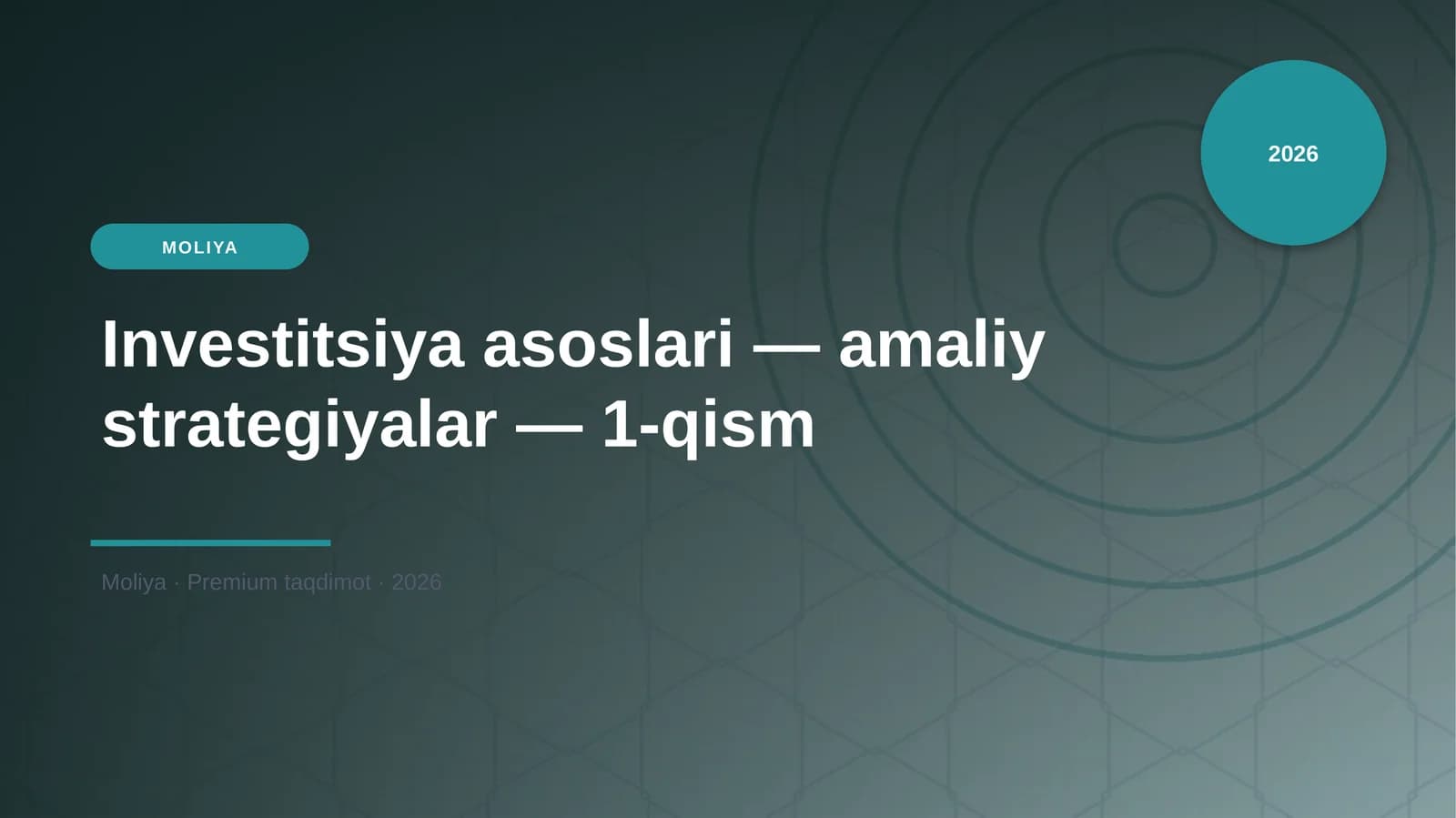 2026

MOLIYA

Investitsiya asoslari — amaliy strategiyalar — 1-qism

Moliya · Premium taqdimot · 2026